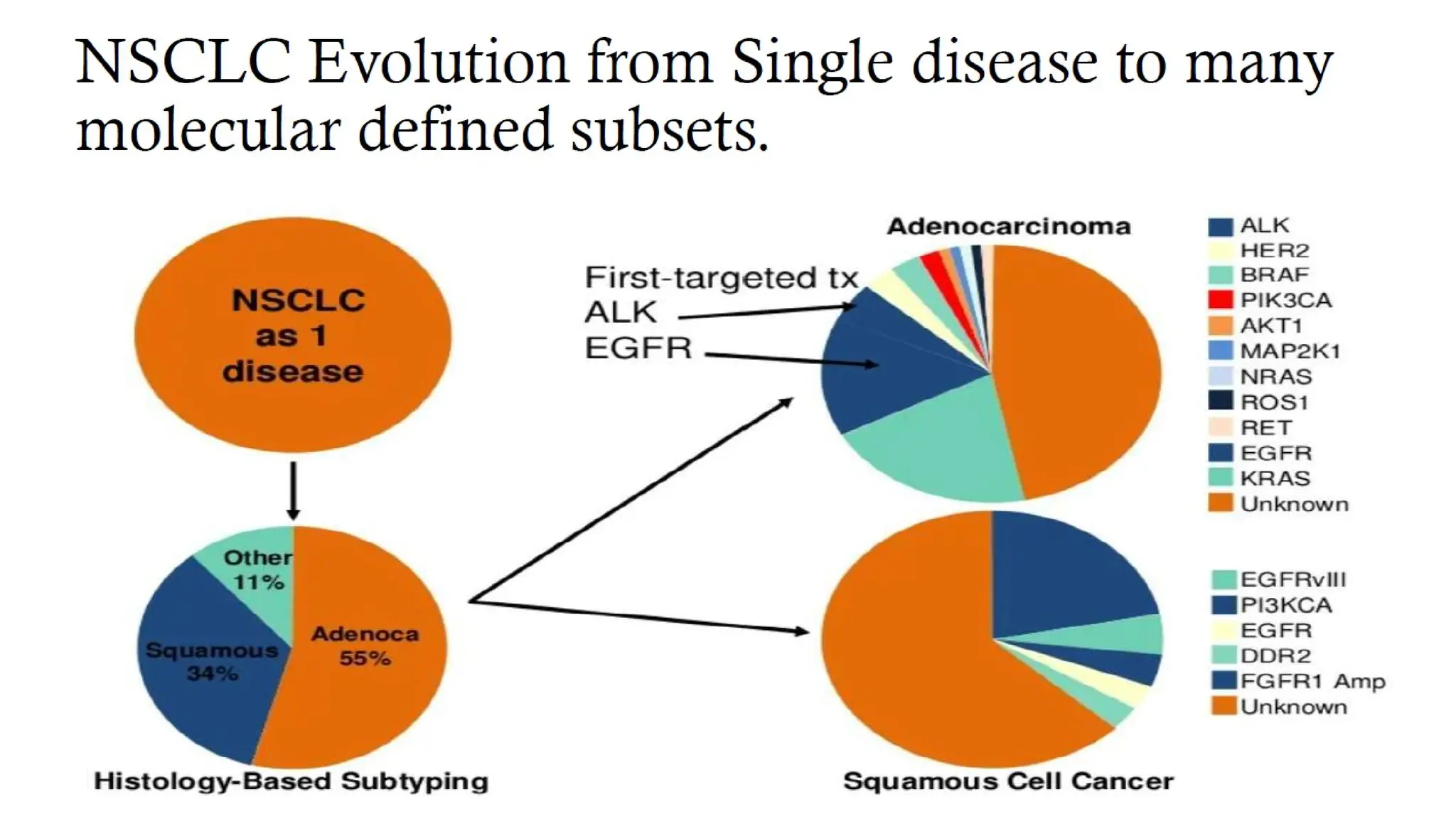 NSCLC Evolution from Single disease to many molecular defined subsets.

NSCLC as 1 disease

Other 11%

Squamous 34%

Adenoca 55%

Histology-Based Subtyping

First-targeted tx
ALK
EGFR

Adenocarcinoma

ALK
HER2
BRAF
PIK3CA
AKT1
MAP2K1
NRAS
ROS1
RET
EGFR
KRAS
Unknown

EGFRvIII
PI3KCA
EGFR
DDR2
FGFR1 Amp
Unknown

Squamous Cell Cancer